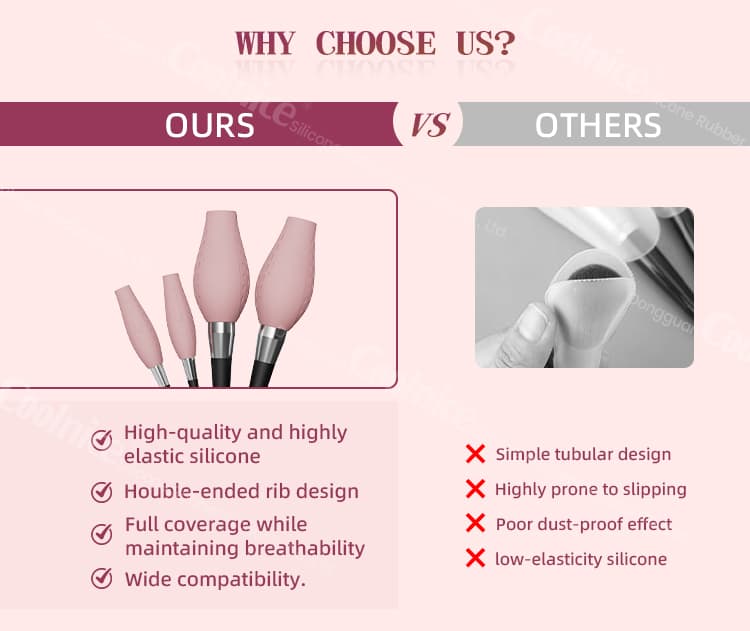 WHY CHOOSE US?

OURS VS OTHERS

High-quality and highly elastic silicone

Houble-ended rib design

Full coverage while maintaining breathability

Wide compatibility.

Simple tubular design

Highly prone to slipping

Poor dust-proof effect

low-elasticity silicone